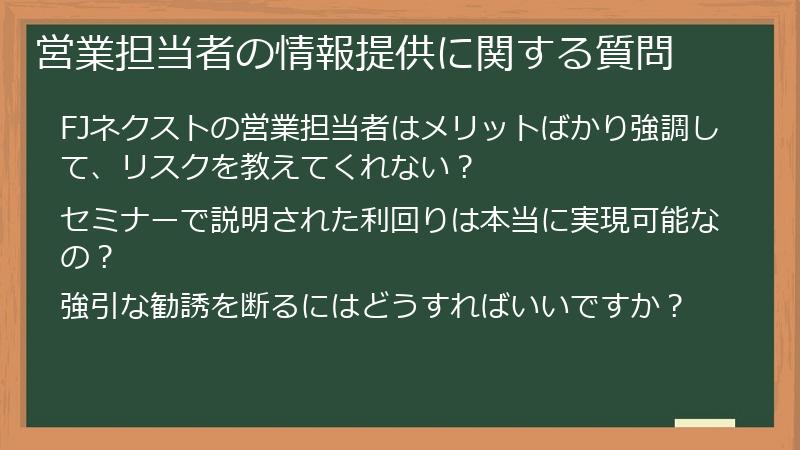 営業担当者の情報提供に関する質問

FJネクストの営業担当者はメリットばかり強調して、リスクを教えてくれない？

セミナーで説明された利回りは本当に実現可能なの？

強引な勧誘を断るにはどうすればいいですか？